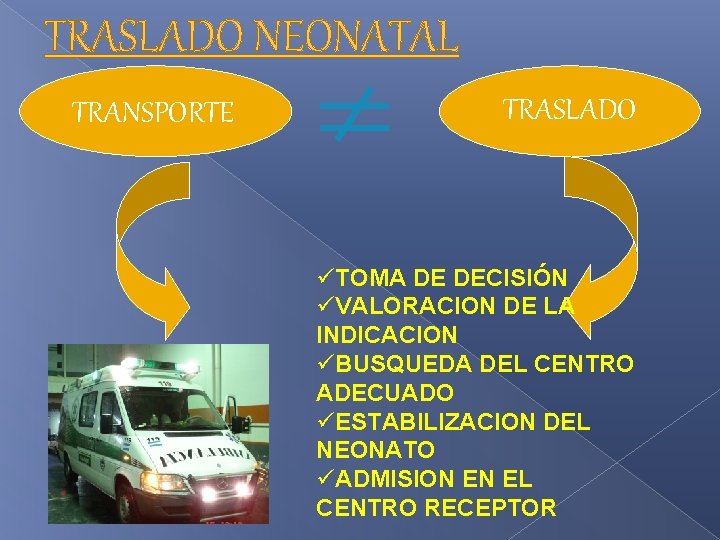 TRASLADO NEONATAL

TRANSPORTE

$\neq$

TRASLADO

✓TOMA DE DECISIÓN
✓VALORACION DE LA INDICACION
✓BUSQUEDA DEL CENTRO ADECUADO
✓ESTABILIZACION DEL NEONATO
✓ADMISION EN EL CENTRO RECEPTOR

AMBULANCIA